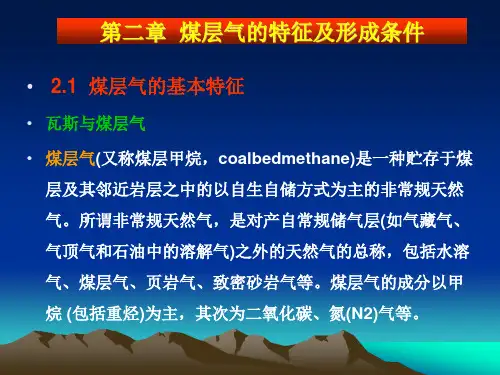 第二章 煤层气的特征及形成条件

• 2.1 煤层气的基本特征

• 瓦斯与煤层气

• 煤层气(又称煤层甲烷，coalbedmethane)是一种贮存于煤层及其邻近岩层之中的以自生自储方式为主的非常规天然气。所谓非常规天然气，是对产自常规储气层(如气藏气、气顶气和石油中的溶解气)之外的天然气的总称，包括水溶气、煤层气、页岩气、致密砂岩气等。煤层气的成分以甲烷 (包括重烃)为主，其次为二氧化碳、氮(N2)气等。